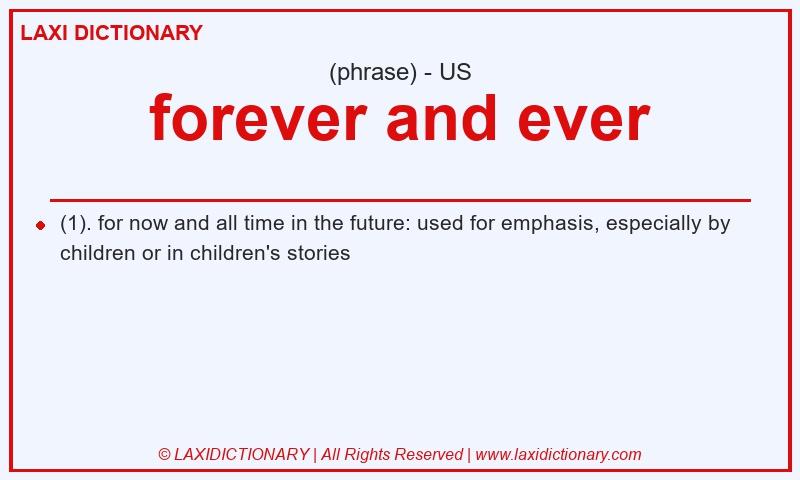 LAXI DICTIONARY

(phrase) - US

forever and ever

(1). for now and all time in the future: used for emphasis, especially by children or in children's stories

© LAXIDICTIONARY | All Rights Reserved | www.laxidictionary.com